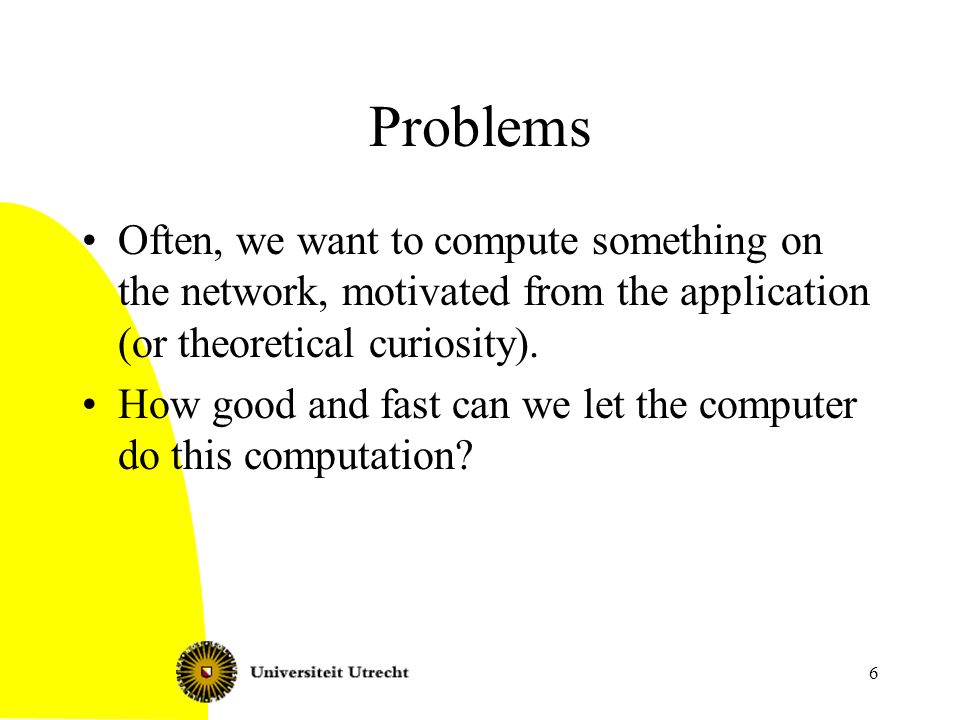 Problems

• Often, we want to compute something on the network, motivated from the application (or theoretical curiosity).
• How good and fast can we let the computer do this computation?

Universiteit Utrecht

6